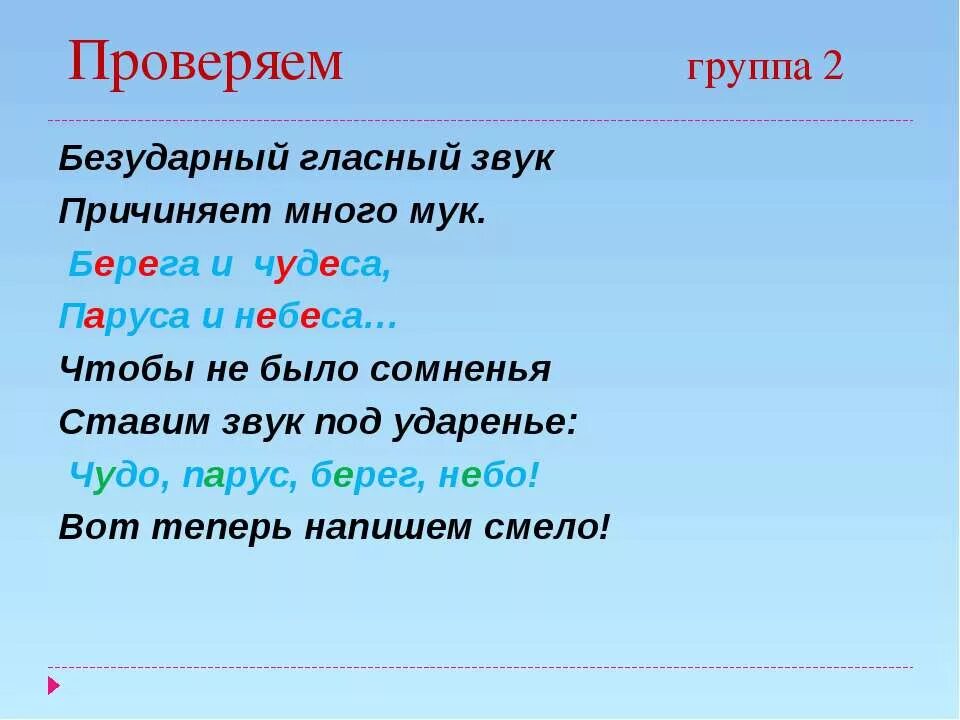 Проверяем группа 2

Безударный гласный звук
Причиняет много мук.
Берега и чудеса,
Паруса и небеса…
Чтобы не было сомненья
Ставим звук под ударенье:
Чудо, парус, берег, небо!
Вот теперь напишем смело!